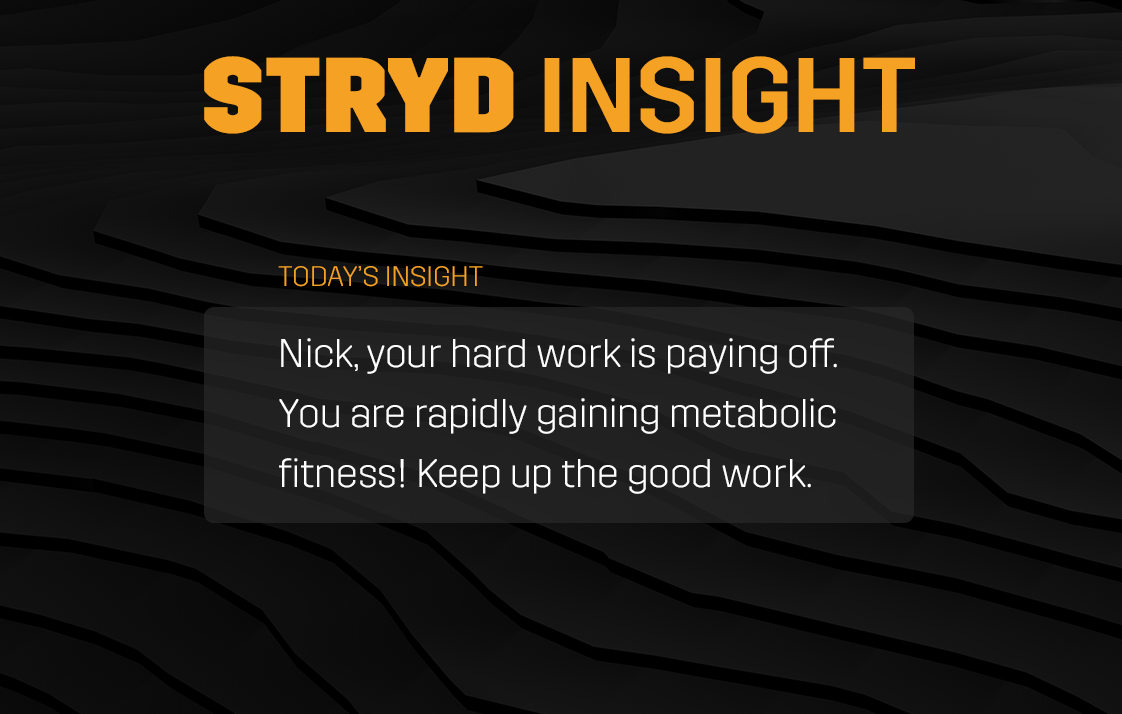 STRYD INSIGHT

TODAY'S INSIGHT

Nick, your hard work is paying off. You are rapidly gaining metabolic fitness! Keep up the good work.